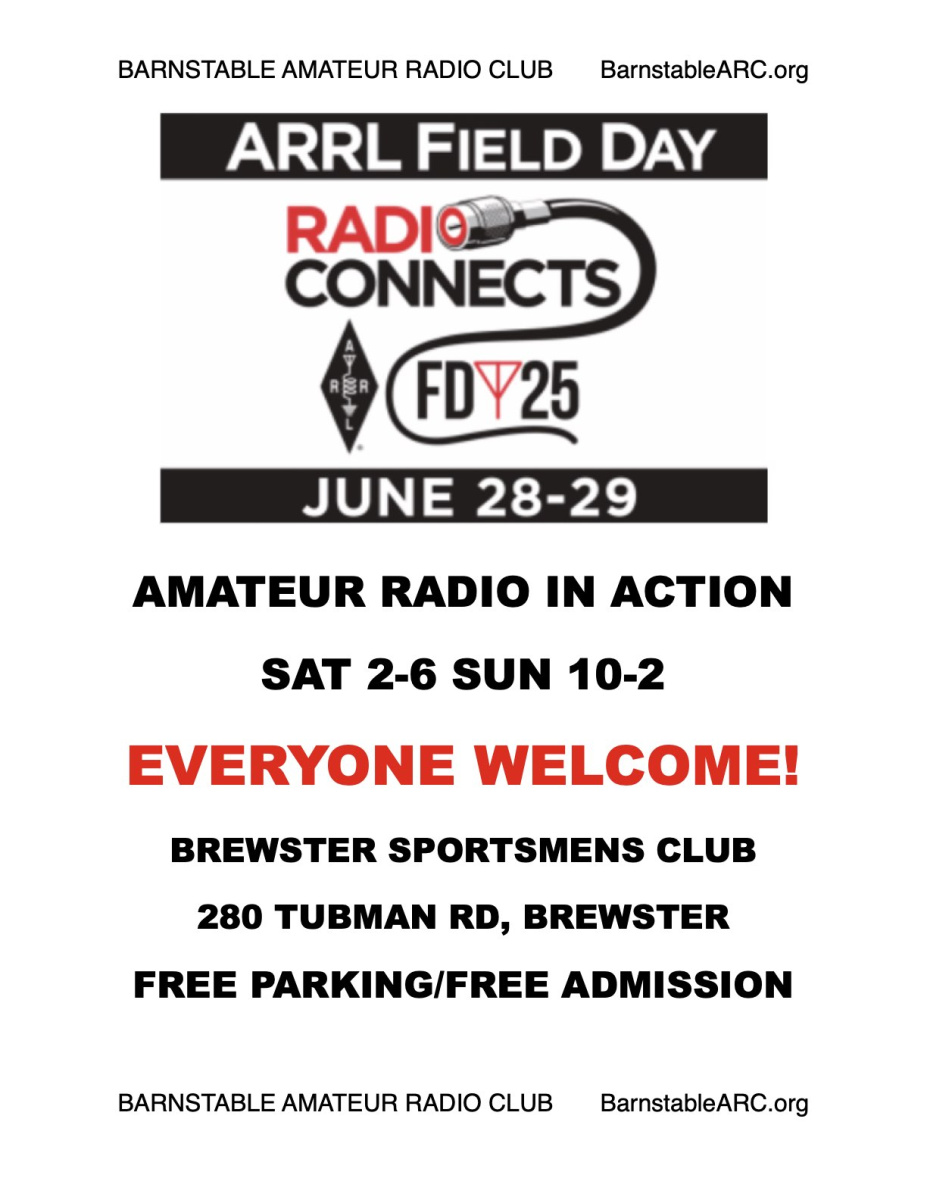 BARNSTABLE AMATEUR RADIO CLUB BarnstableARC.org

ARRL FIELD DAY

RADIO CONNECTS

A R R L

FD 25

JUNE 28-29

AMATEUR RADIO IN ACTION

SAT 2-6 SUN 10-2

EVERYONE WELCOME!

BREWSTER SPORTSMENS CLUB

280 TUBMAN RD, BREWSTER

FREE PARKING/FREE ADMISSION

BARNSTABLE AMATEUR RADIO CLUB BarnstableARC.org